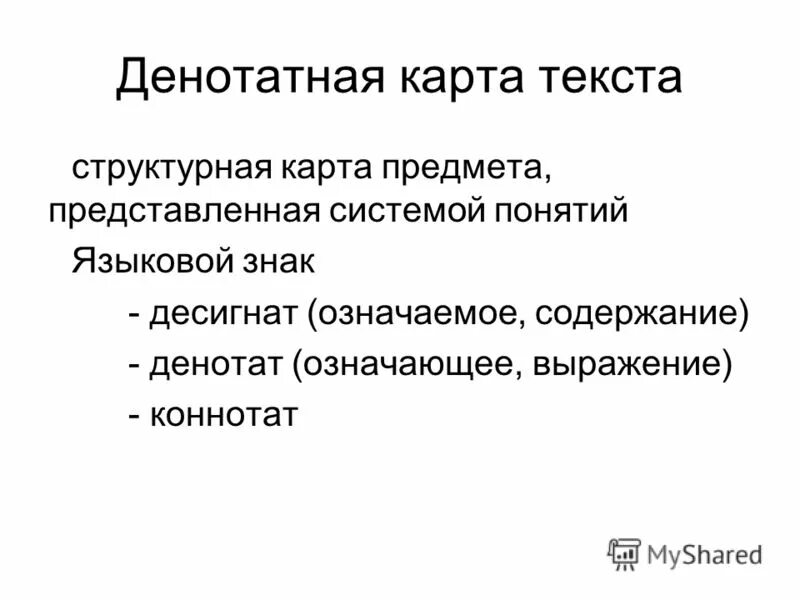 Денотатная карта текста

структурная карта предмета, представленная системой понятий

Языковой знак

- десигнат (означаемое, содержание)
- денотат (означающее, выражение)
- коннотат

MyShared